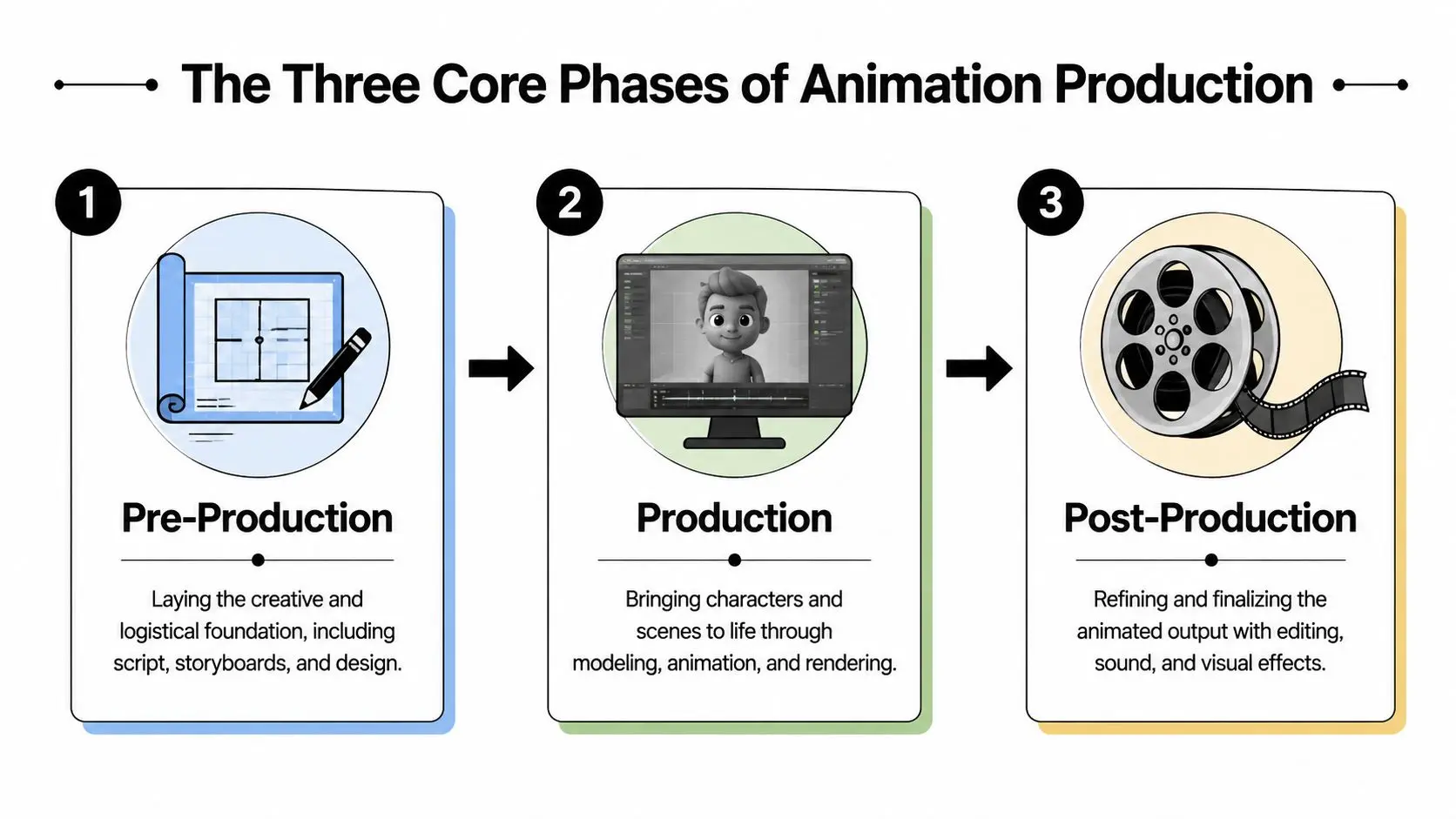 The Three Core Phases of Animation Production

1

Pre-Production

Laying the creative and logistical foundation, including script, storyboards, and design.

2

Production

Bringing characters and scenes to life through modeling, animation, and rendering.

3

Post-Production

Refining and finalizing the animated output with editing, sound, and visual effects.